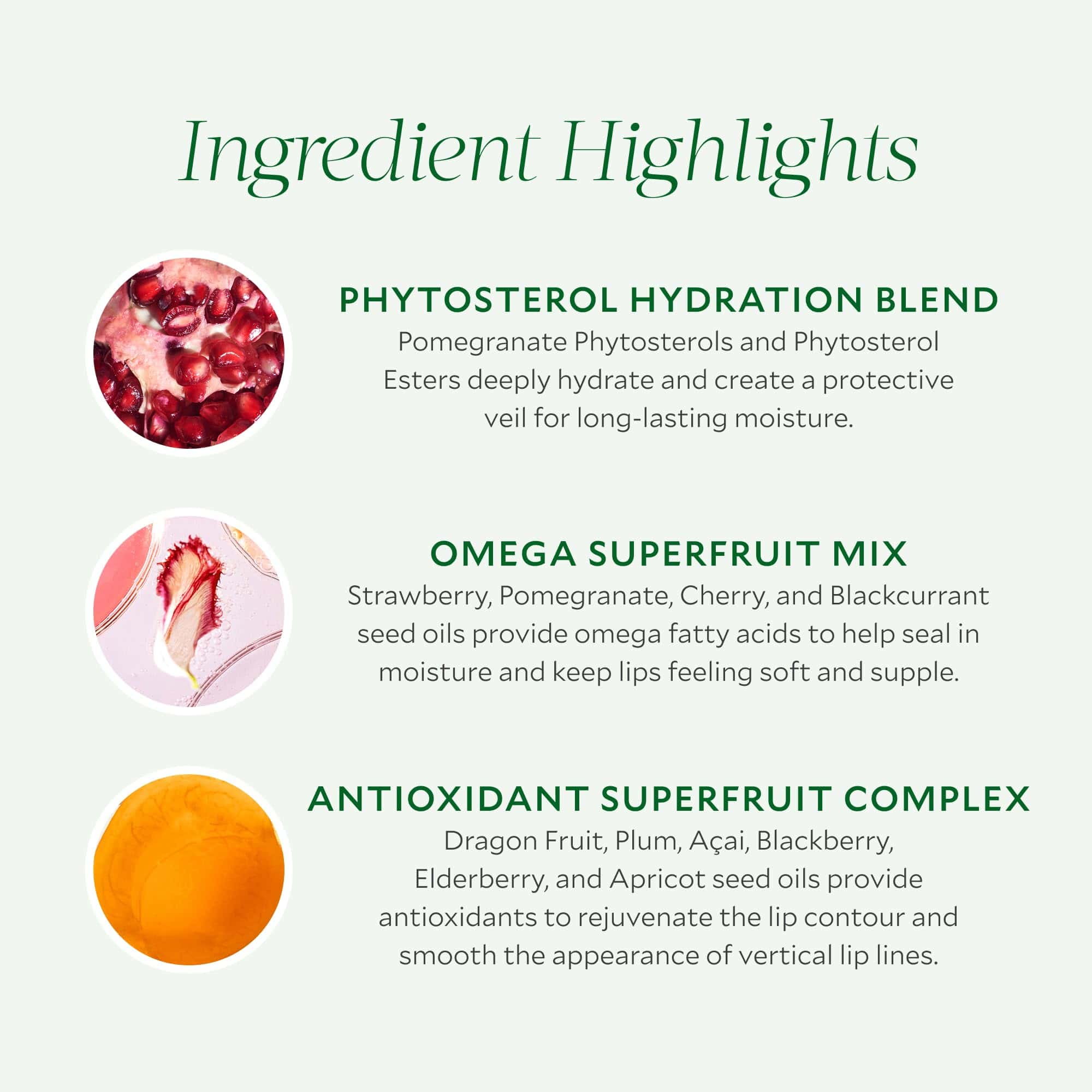 Ingredient Highlights

PHYTOSTEROL HYDRATION BLEND
Pomegranate Phytosterols and Phytosterol Esters deeply hydrate and create a protective veil for long-lasting moisture.

OMEGA SUPERFRUIT MIX
Strawberry, Pomegranate, Cherry, and Blackcurrant seed oils provide omega fatty acids to help seal in moisture and keep lips feeling soft and supple.

ANTIOXIDANT SUPERFRUIT COMPLEX
Dragon Fruit, Plum, Açai, Blackberry, Elderberry, and Apricot seed oils provide antioxidants to rejuvenate the lip contour and smooth the appearance of vertical lip lines.